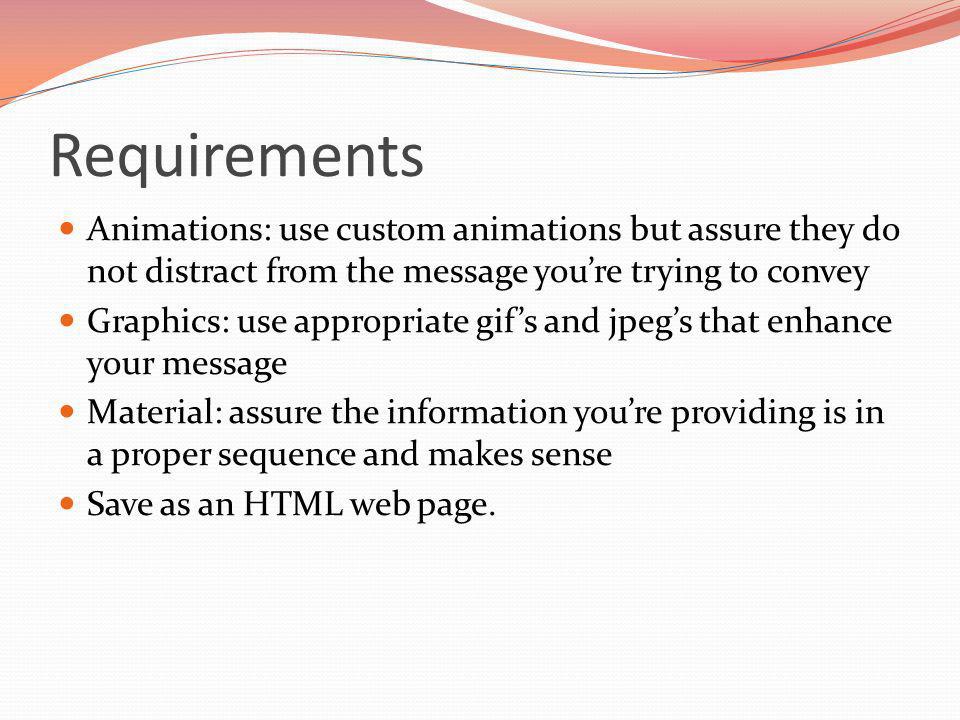 Requirements

- Animations: use custom animations but assure they do not distract from the message you're trying to convey
- Graphics: use appropriate gif's and jpeg's that enhance your message
- Material: assure the information you're providing is in a proper sequence and makes sense
- Save as an HTML web page.